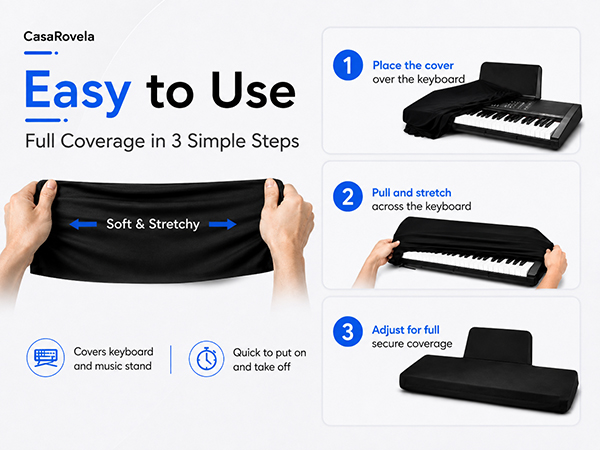 CasaRovela

Easy to Use

Full Coverage in 3 Simple Steps

Soft & Stretchy

Covers keyboard and music stand

Quick to put on and take off

1 Place the cover over the keyboard

2 Pull and stretch across the keyboard

3 Adjust for full secure coverage